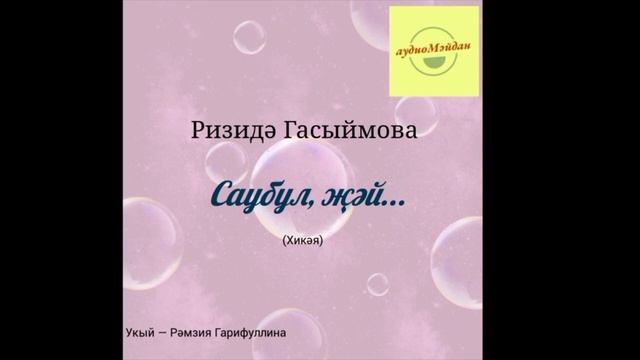 аудиоМәйдан

Ризидә Гасыймова

Саубул, җәй...

(Хикәя)

Укый — Рәмзия Гарифуллина